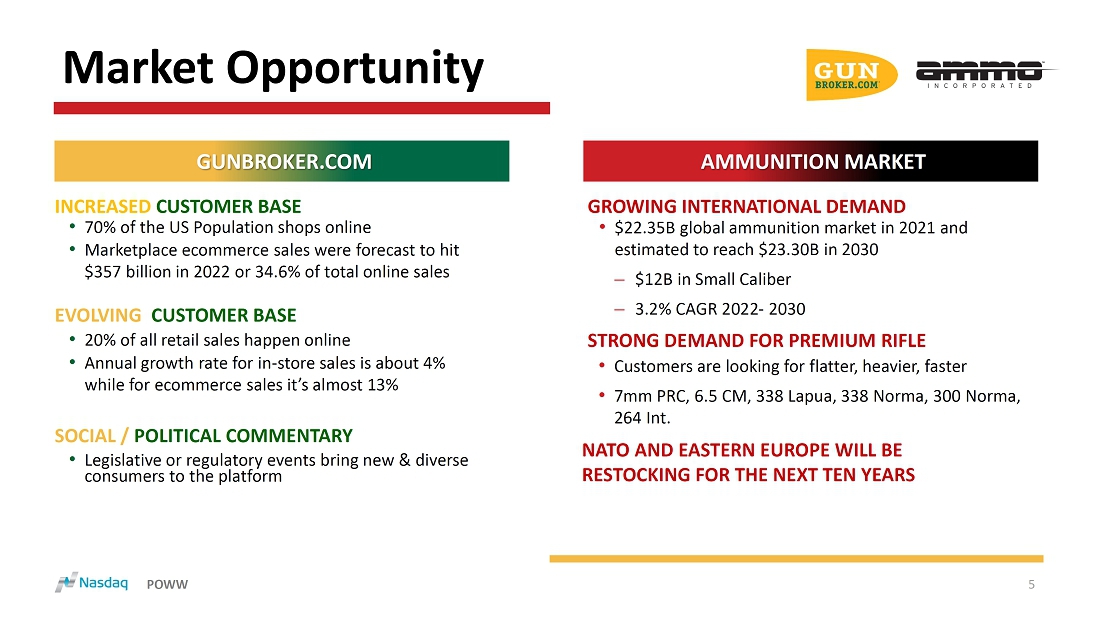 Market Opportunity

GUN BROKER.COM

ammo INCORPORATED

GUNBROKER.COM

INCREASED CUSTOMER BASE
• 70% of the US Population shops online
• Marketplace ecommerce sales were forecast to hit $357 billion in 2022 or 34.6% of total online sales

EVOLVING CUSTOMER BASE
• 20% of all retail sales happen online
• Annual growth rate for in-store sales is about 4% while for ecommerce sales it's almost 13%

SOCIAL / POLITICAL COMMENTARY
• Legislative or regulatory events bring new & diverse consumers to the platform

AMMUNITION MARKET

GROWING INTERNATIONAL DEMAND
• $22.35B global ammunition market in 2021 and estimated to reach $23.30B in 2030
– $12B in Small Caliber
– 3.2% CAGR 2022- 2030

STRONG DEMAND FOR PREMIUM RIFLE
• Customers are looking for flatter, heavier, faster
• 7mm PRC, 6.5 CM, 338 Lapua, 338 Norma, 300 Norma, 264 Int.

NATO AND EASTERN EUROPE WILL BE RESTOCKING FOR THE NEXT TEN YEARS

Nasdaq POWW

5